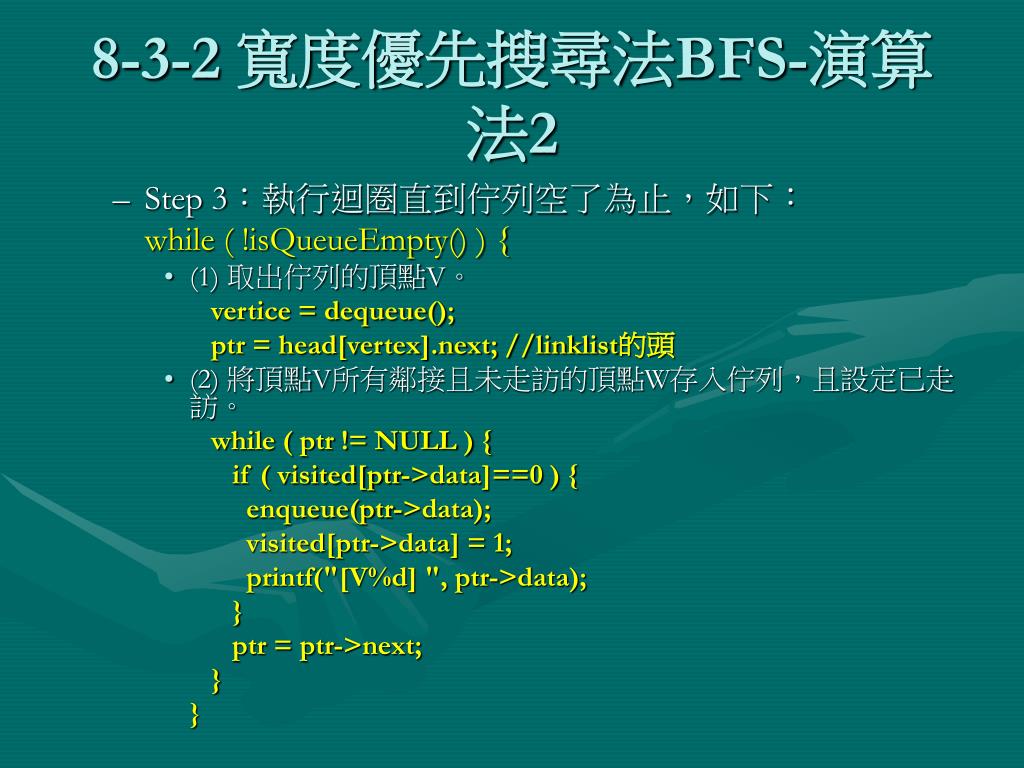 8-3-2 寬度優先搜尋法BFS-演算法2

– Step 3：執行迴圈直到佇列空了為止，如下：
while ( !isQueueEmpty() ) {
• (1) 取出佇列的頂點V。
vertice = dequeue();
ptr = head[vertex].next; //linklist的頭
• (2) 將頂點V所有鄰接且未走訪的頂點W存入佇列，且設定已走訪。
while ( ptr != NULL ) {
if ( visited[ptr->data]==0 ) {
enqueue(ptr->data);
visited[ptr->data] = 1;
printf("[V%d] ", ptr->data);
}
ptr = ptr->next;
}
}